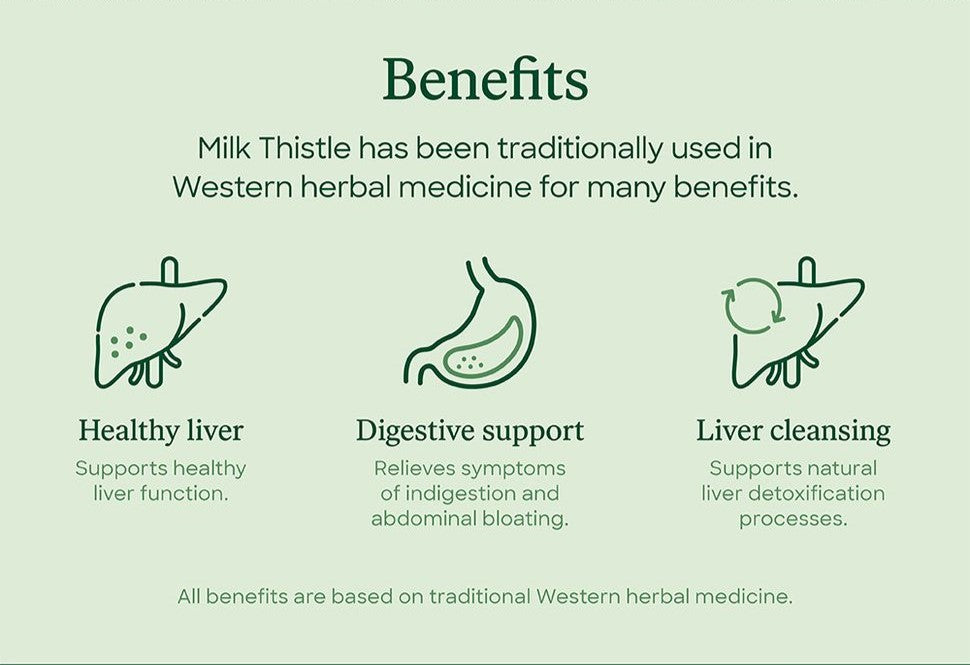 Benefits

Milk Thistle has been traditionally used in Western herbal medicine for many benefits.

Healthy liver

Supports healthy liver function.

Digestive support

Relieves symptoms of indigestion and abdominal bloating.

Liver cleansing

Supports natural liver detoxification processes.

All benefits are based on traditional Western herbal medicine.